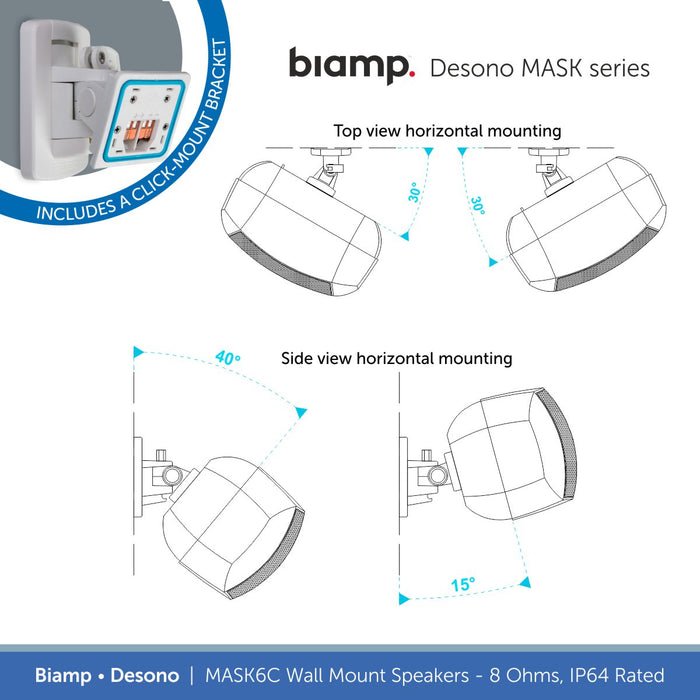 INCLUDES A CLICK-MOUNT BRACKET

biamp. Desono MASK series

Top view horizontal mounting

30°

30°

40°

Side view horizontal mounting

15°

Biamp • Desono | MASK6C Wall Mount Speakers - 8 Ohms, IP64 Rated